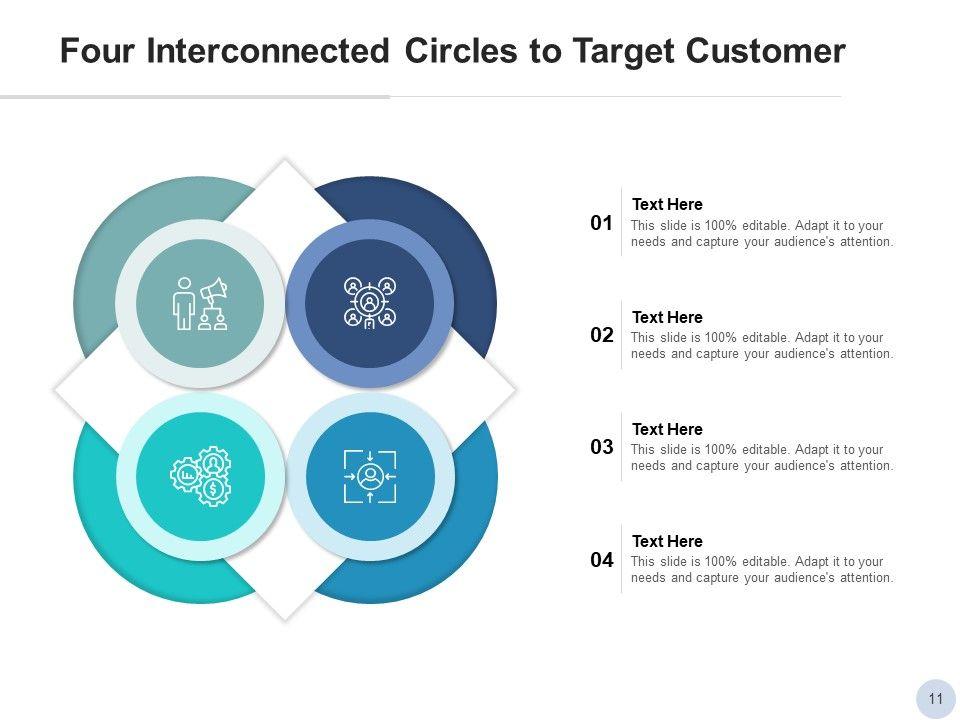 Four Interconnected Circles to Target Customer

01
Text Here
This slide is 100% editable. Adapt it to your needs and capture your audience's attention.

02
Text Here
This slide is 100% editable. Adapt it to your needs and capture your audience's attention.

03
Text Here
This slide is 100% editable. Adapt it to your needs and capture your audience's attention.

04
Text Here
This slide is 100% editable. Adapt it to your needs and capture your audience's attention.

11